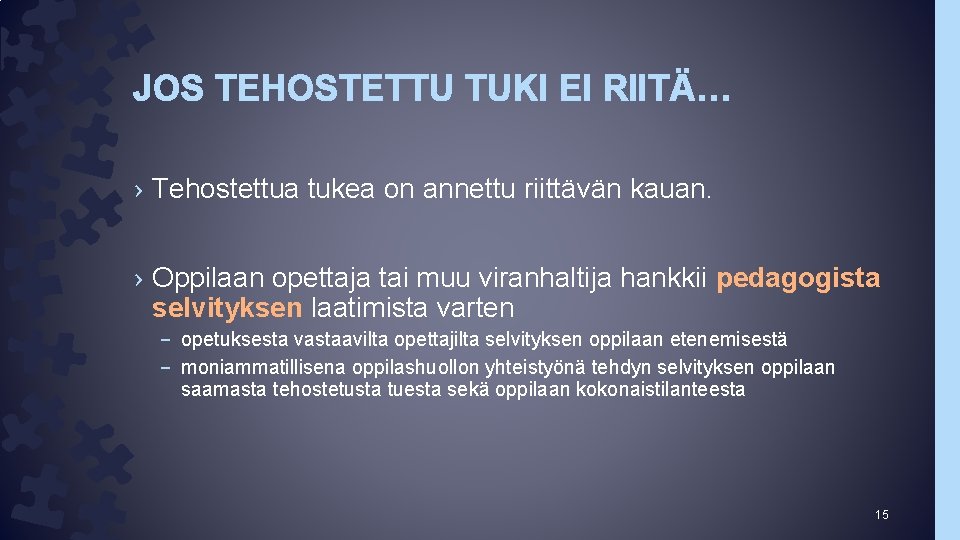 JOS TEHOSTETTU TUKI EI RIITÄ…

› Tehostettua tukea on annettu riittävän kauan.

› Oppilaan opettaja tai muu viranhaltija hankkii pedagogista selvityksen laatimista varten

– opetuksesta vastaavilta opettajilta selvityksen oppilaan etenemisestä
– moniammatillisena oppilashuollon yhteistyönä tehdyn selvityksen oppilaan saamasta tehostetusta tuesta sekä oppilaan kokonaistilanteesta

15